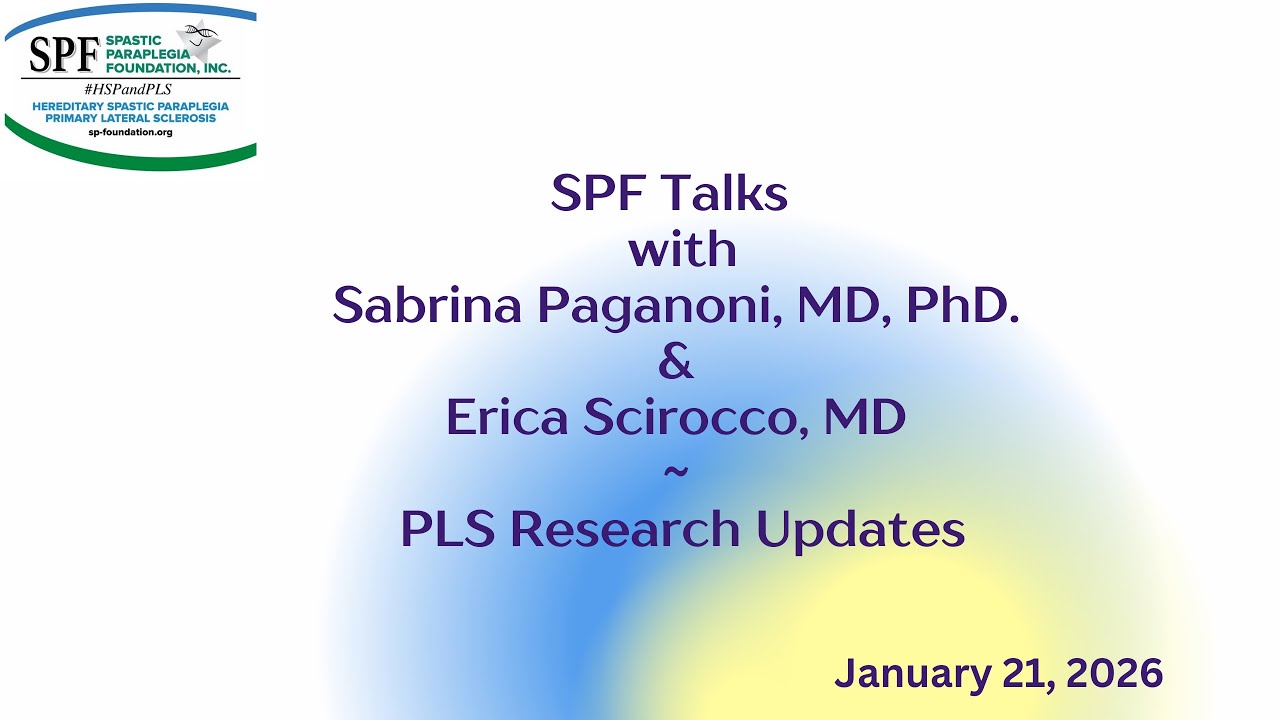 SPF SPASTIC PARAPLEGIA FOUNDATION, INC.
#HSPandPLS
HEREDITARY SPASTIC PARAPLEGIA
PRIMARY LATERAL SCLEROSIS
sp-foundation.org

SPF Talks
with
Sabrina Paganoni, MD, PhD.
&
Erica Scirocco, MD
~
PLS Research Updates

January 21, 2026